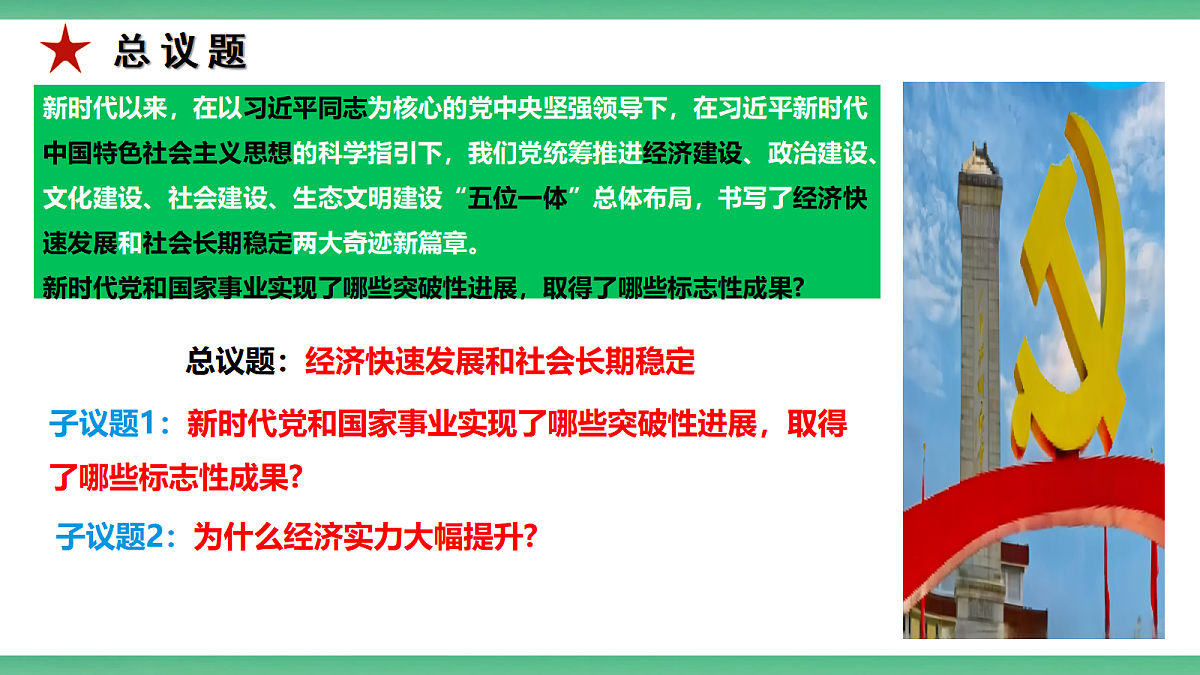 总议题

新时代以来，在以习近平同志为核心的党中央坚强领导下，在习近平新时代中国特色社会主义思想的科学指引下，我们党统筹推进经济建设、政治建设、文化建设、社会建设、生态文明建设“五位一体”总体布局，书写了经济快速发展和社会长期稳定两大奇迹新篇章。
新时代党和国家事业实现了哪些突破性进展，取得了哪些标志性成果？

总议题：经济快速发展和社会长期稳定

子议题1：新时代党和国家事业实现了哪些突破性进展，取得了哪些标志性成果？

子议题2：为什么经济实力大幅提升？